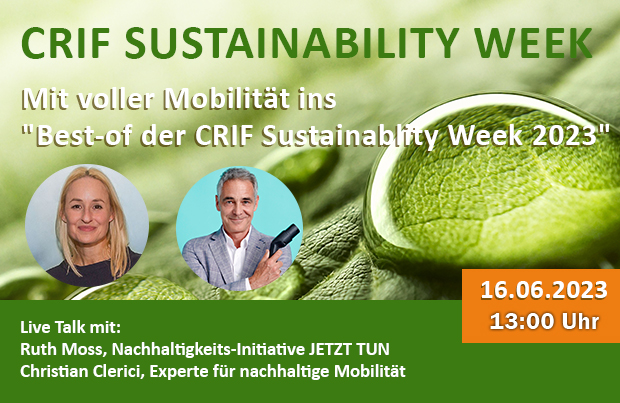 CRIF SUSTAINABILITY WEEK

Mit voller Mobilität ins "Best-of der CRIF Sustainablity Week 2023"

16.06.2023
13:00 Uhr

Live Talk mit:
Ruth Moss, Nachhaltigkeits-Initiative JETZT TUN
Christian Clerici, Experte für nachhaltige Mobilität